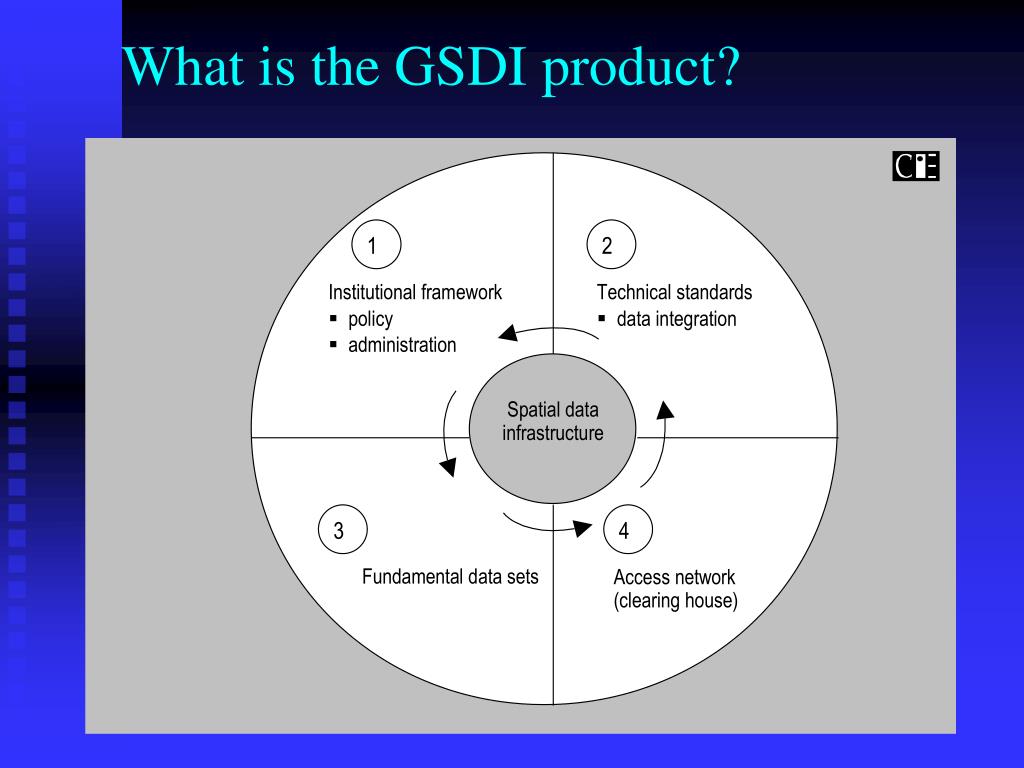 What is the GSDI product?

CIE

1

Institutional framework
▪ policy
▪ administration

2

Technical standards
▪ data integration

Spatial data infrastructure

3

Fundamental data sets

4

Access network (clearing house)